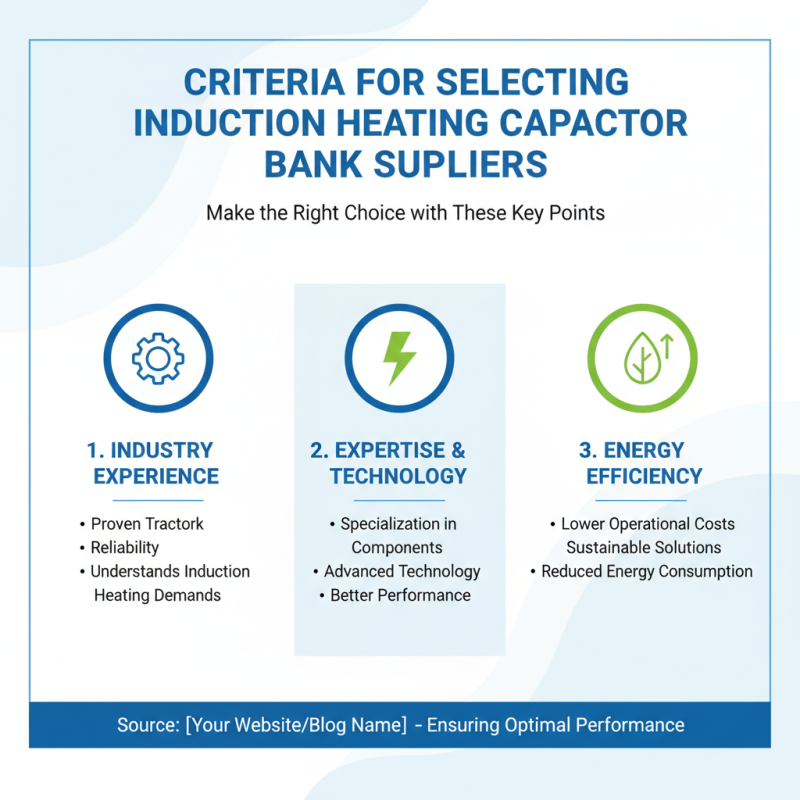 CRITERIA FOR SELECTING INDUCTION HEATING CAPACTOR BANK SUPLIERS

Make the Right Choice with These Key Points

1. INDUSTRY EXPERIENCE

• Proven Tractork
• Reliability
• Understands Induction Heating Demands

2. EXPERTISE & TECHNOLOGY

• Specialization in Components
• Advanced Technology
• Better Performance

3. ENERGY EFFICIENCY

• Lower Operational Costs Sustainable Solutions
• Reduced Energy Consumption

Source: [Your Website/Blog Name] - Ensuring Optimal Performance